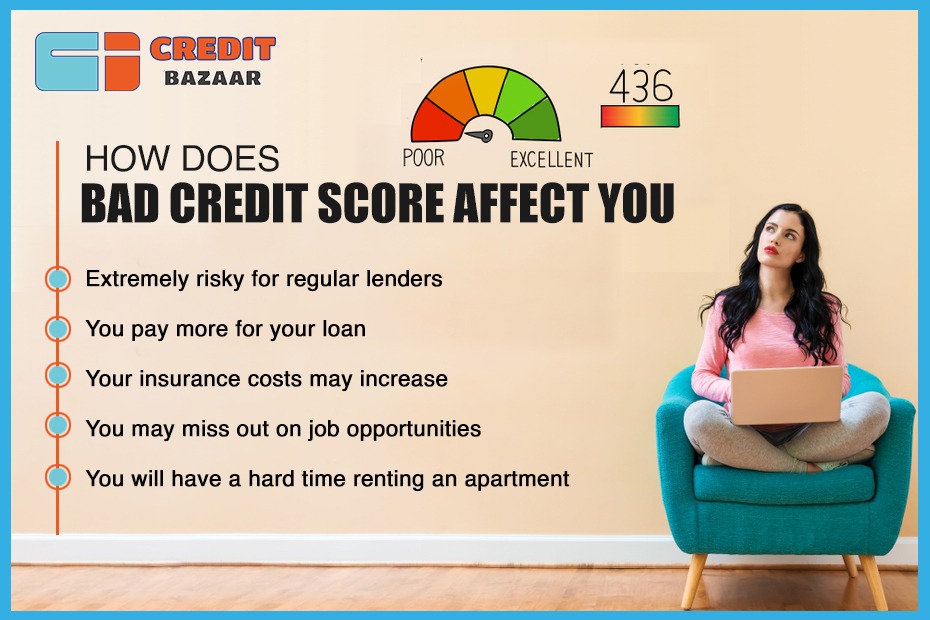 CREDIT BAZAAR

POOR EXCELLENT

436

HOW DOES
BAD CREDIT SCORE AFFECT YOU

Extremely risky for regular lenders

You pay more for your loan

Your insurance costs may increase

You may miss out on job opportunities

You will have a hard time renting an apartment